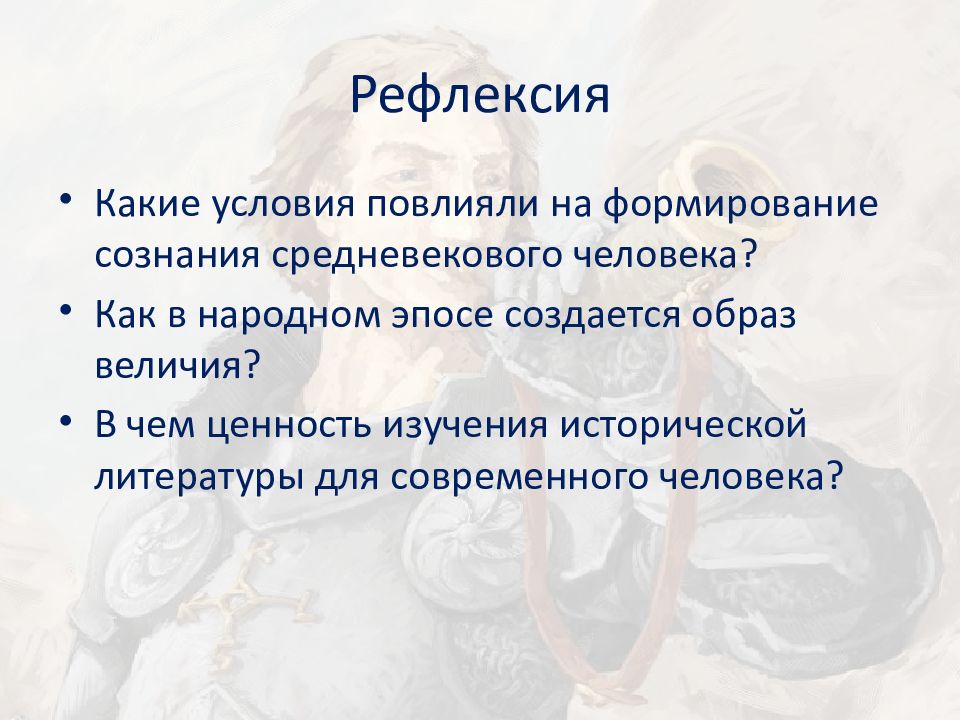 Рефлексия

• Какие условия повлияли на формирование сознания средневекового человека?
• Как в народном эпосе создается образ величия?
• В чем ценность изучения исторической литературы для современного человека?